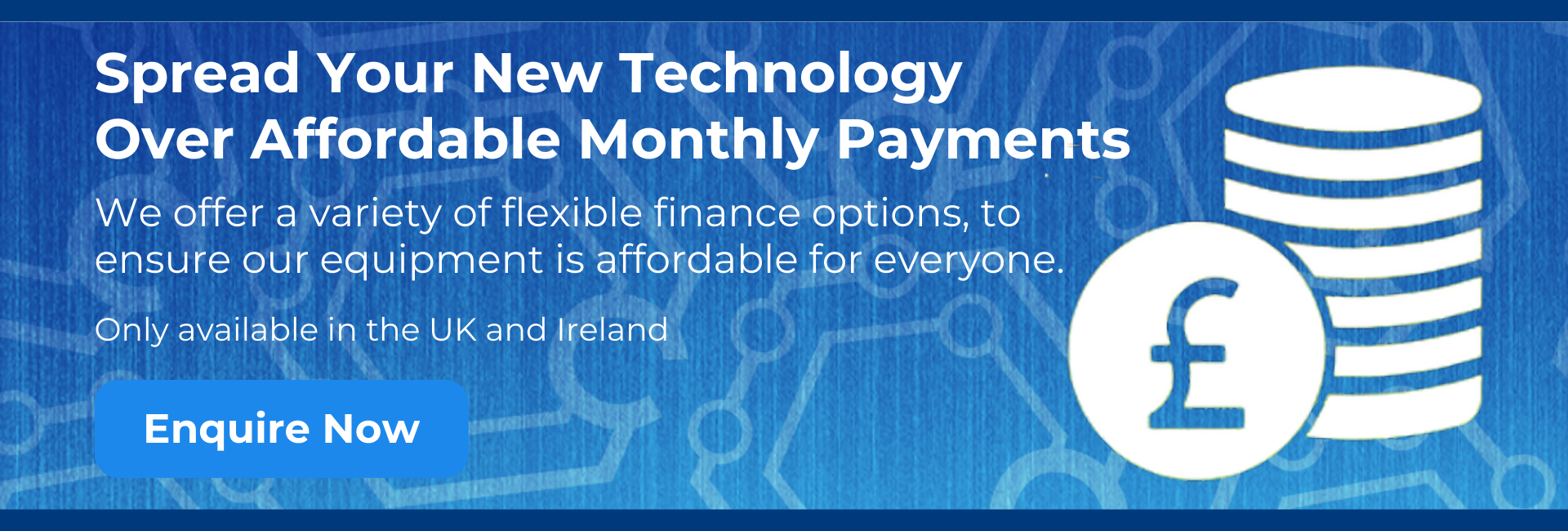 Spread Your New Technology Over Affordable Monthly Payments

We offer a variety of flexible finance options, to ensure our equipment is affordable for everyone.

Only available in the UK and Ireland

Enquire Now

£